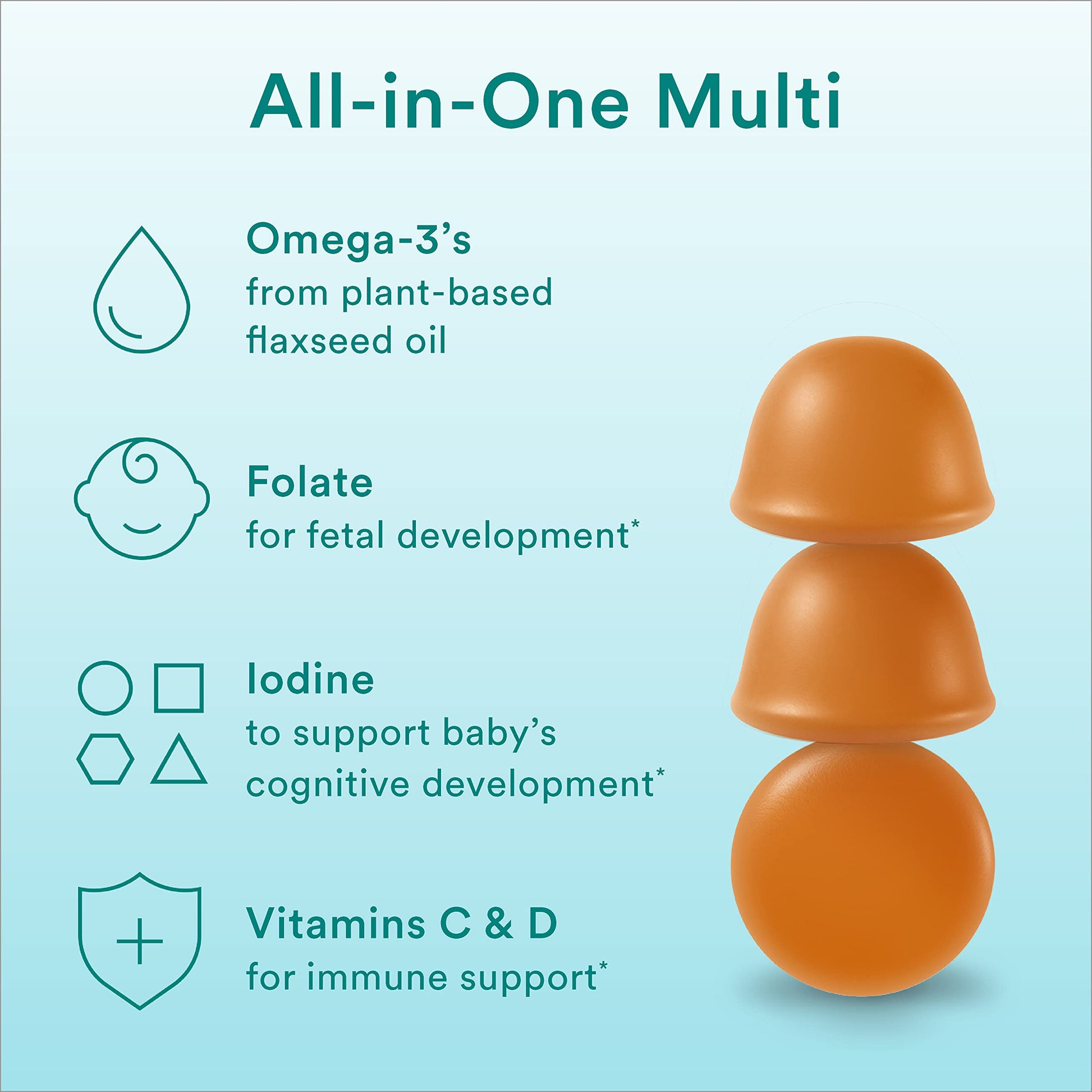 All-in-One Multi

Omega-3's
from plant-based flaxseed oil

Folate
for fetal development*

Iodine
to support baby's cognitive development*

Vitamins C & D
for immune support*